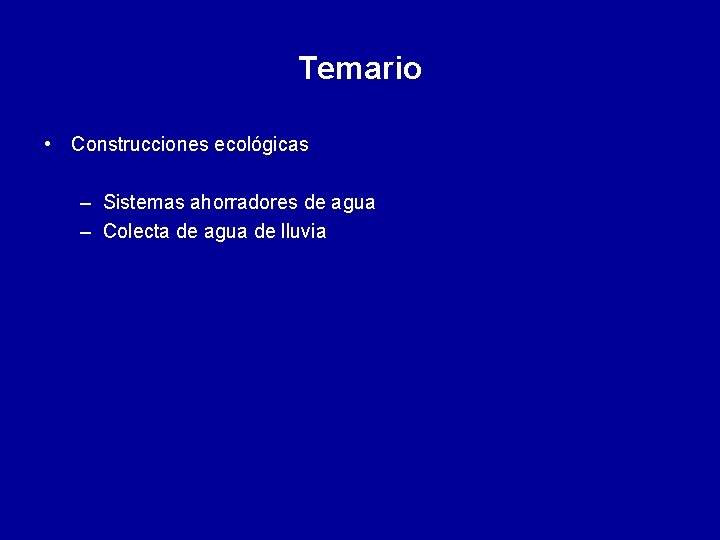 Temario

• Construcciones ecológicas

– Sistemas ahorradores de agua
– Colecta de agua de lluvia